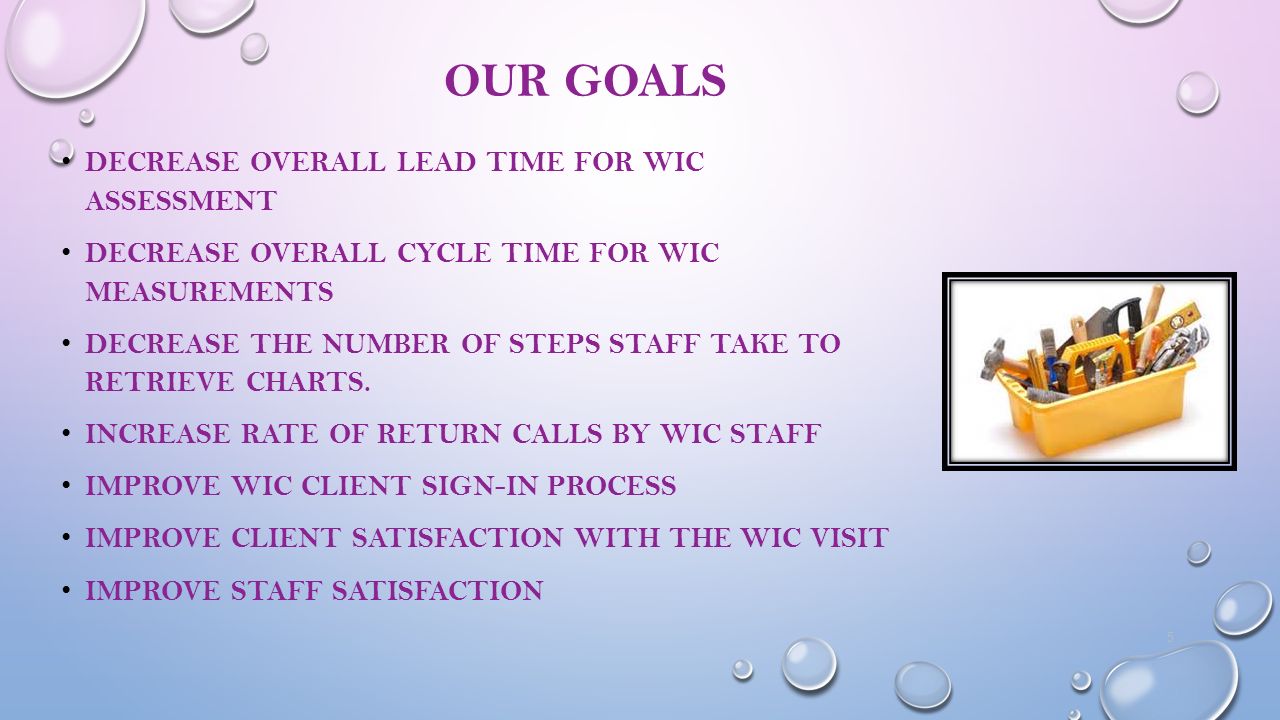 OUR GOALS

• DECREASE OVERALL LEAD TIME FOR WIC ASSESSMENT
• DECREASE OVERALL CYCLE TIME FOR WIC MEASUREMENTS
• DECREASE THE NUMBER OF STEPS STAFF TAKE TO RETRIEVE CHARTS.
• INCREASE RATE OF RETURN CALLS BY WIC STAFF
• IMPROVE WIC CLIENT SIGN-IN PROCESS
• IMPROVE CLIENT SATISFACTION WITH THE WIC VISIT
• IMPROVE STAFF SATISFACTION

5